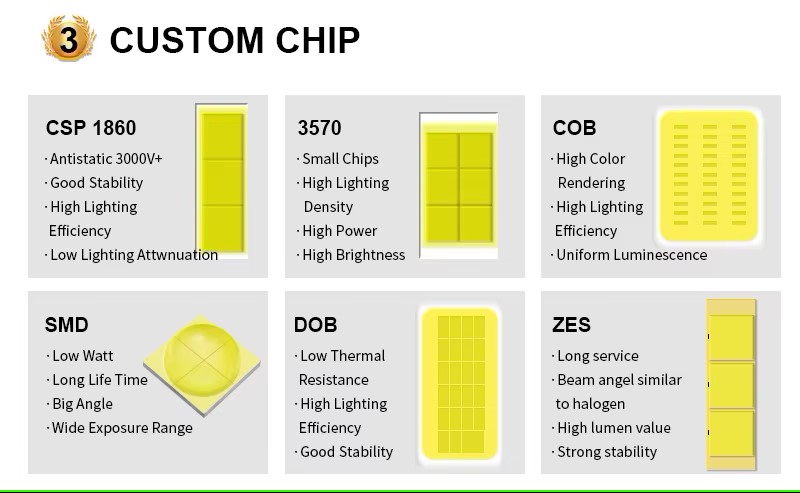 3 CUSTOM CHIP

CSP 1860
· Antistatic 3000V+
· Good Stability
· High Lighting Efficiency
· Low Lighting Attwnuation

3570
· Small Chips
· High Lighting Density
· High Power
· High Brightness

COB
· High Color Rendering
· High Lighting Efficiency
· Uniform Luminescence

SMD
· Low Watt
· Long Life Time
· Big Angle
· Wide Exposure Range

DOB
· Low Thermal Resistance
· High Lighting Efficiency
· Good Stability

ZES
· Long service
· Beam angel similar to halogen
· High lumen value
· Strong stability